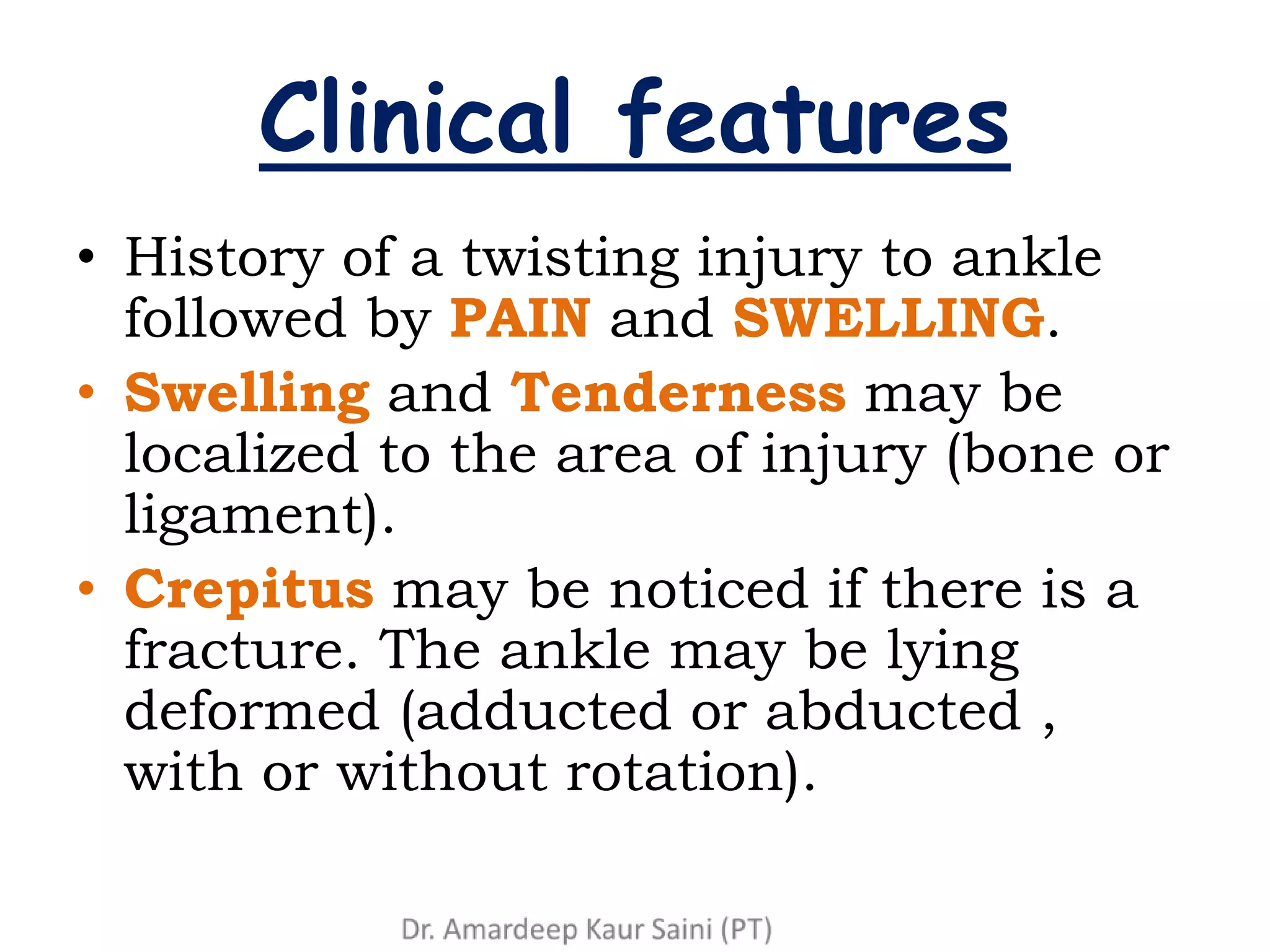 Clinical features

• History of a twisting injury to ankle followed by PAIN and SWELLING.
• Swelling and Tenderness may be localized to the area of injury (bone or ligament).
• Crepitus may be noticed if there is a fracture. The ankle may be lying deformed (adducted or abducted , with or without rotation).

Dr. Amardeep Kaur Saini (PT)